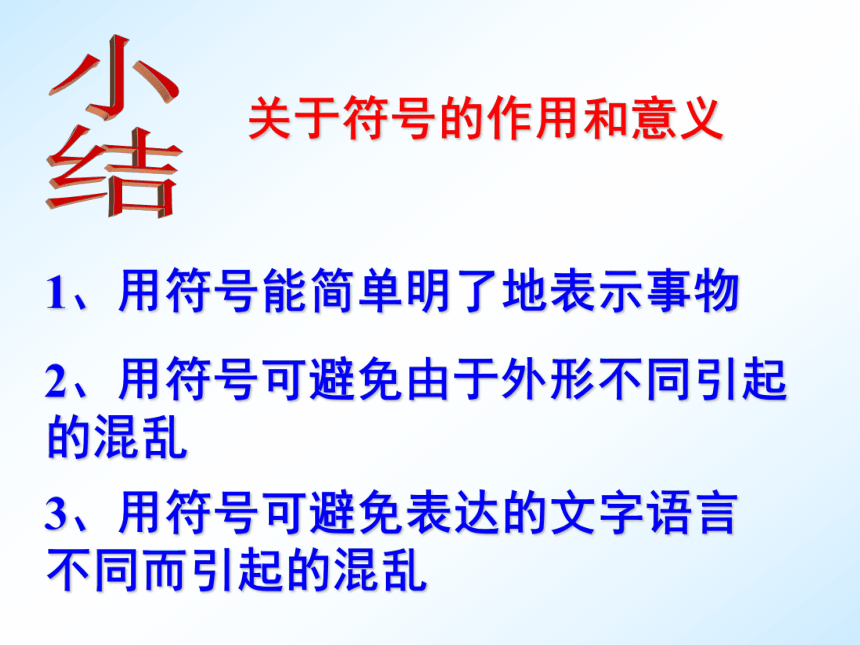 小结

关于符号的作用和意义

1、用符号能简单明了地表示事物

2、用符号可避免由于外形不同引起的混乱

3、用符号可避免表达的文字语言不同而引起的混乱